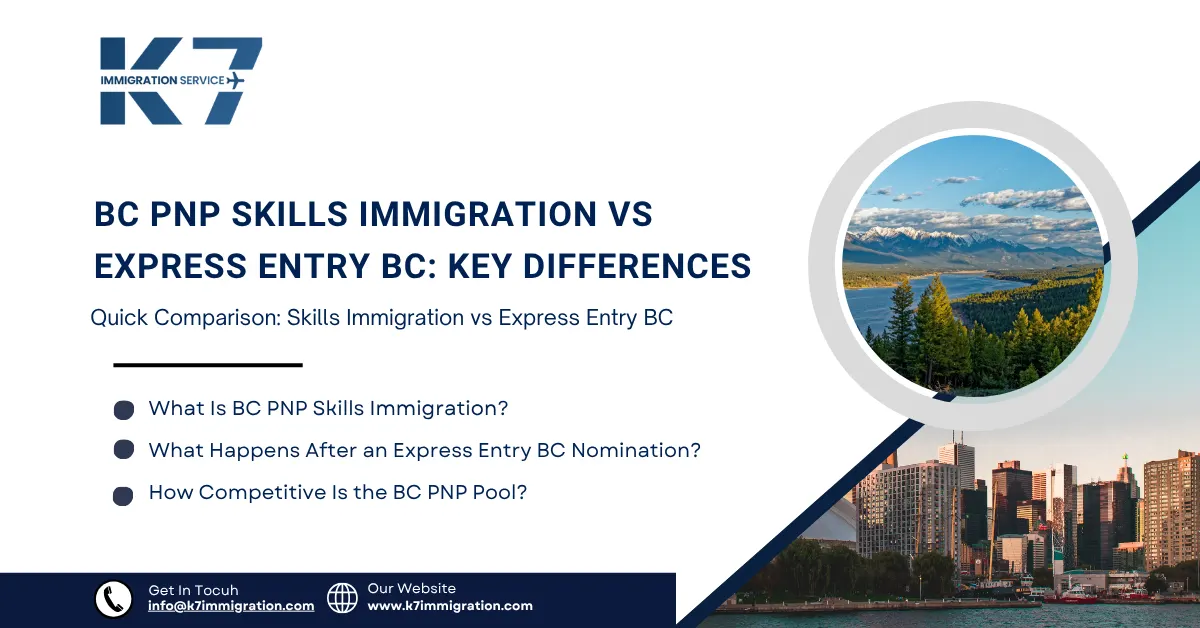 K7
IMMIGRATION SERVICE

BC PNP SKILLS IMMIGRATION VS EXPRESS ENTRY BC: KEY DIFFERENCES

Quick Comparison: Skills Immigration vs Express Entry BC

What Is BC PNP Skills Immigration?

What Happens After an Express Entry BC Nomination?

How Competitive Is the BC PNP Pool?

Get In Tocuh
info@k7immigration.com

Our Website
www.k7immigration.com